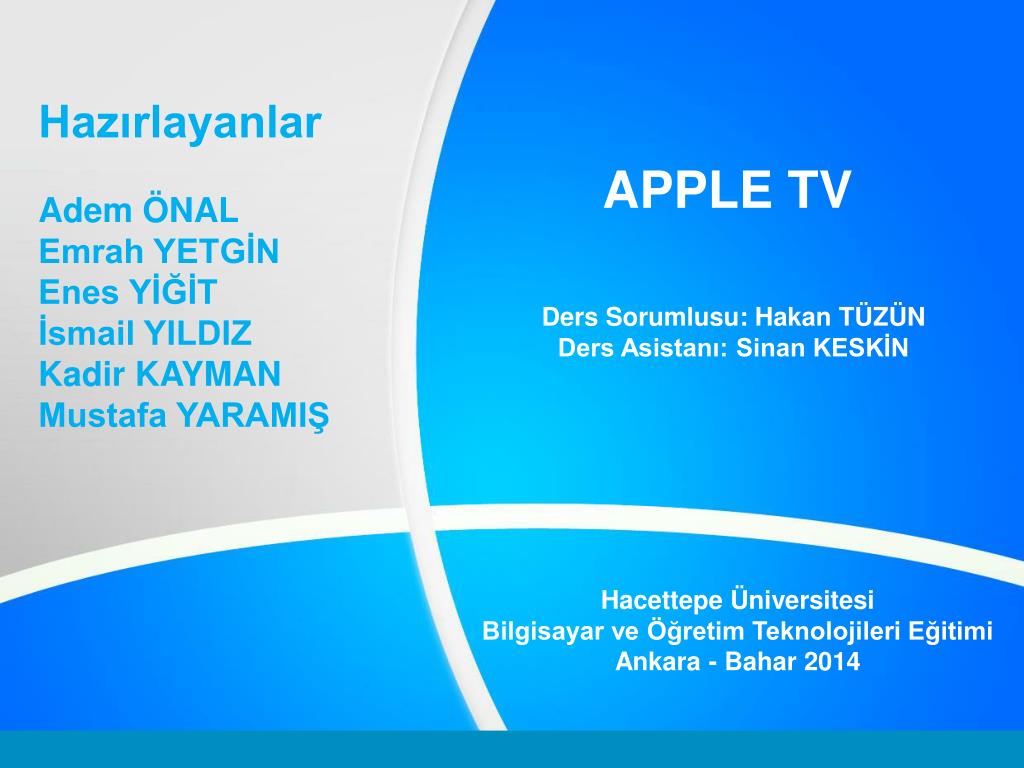 Hazırlayanlar

Adem ÖNAL
Emrah YETGİN
Enes YİĞİT
İsmail YILDIZ
Kadir KAYMAN
Mustafa YARAMIŞ

APPLE TV

Ders Sorumlusu: Hakan TÜZÜN
Ders Asistanı: Sinan KESKİN

Hacettepe Üniversitesi
Bilgisayar ve Öğretim Teknolojileri Eğitimi
Ankara - Bahar 2014